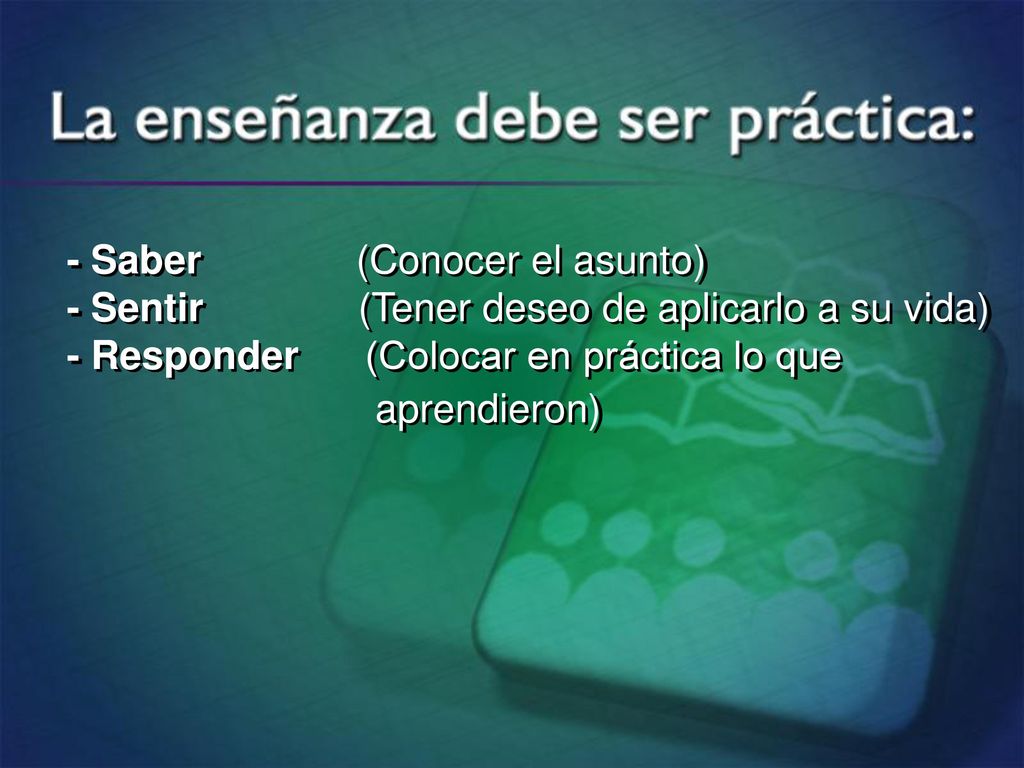 La enseñanza debe ser práctica:

- Saber (Conocer el asunto)
- Sentir (Tener deseo de aplicarlo a su vida)
- Responder (Colocar en práctica lo que aprendieron)